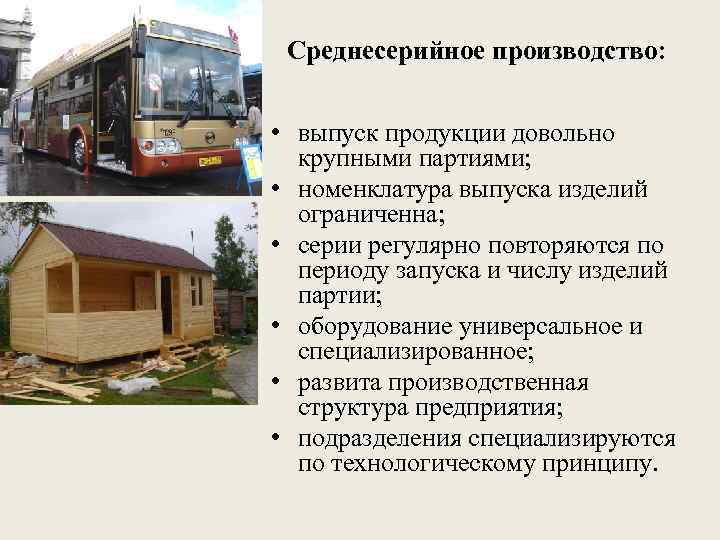 Среднесерийное производство:

• выпуск продукции довольно крупными партиями;
• номенклатура выпуска изделий ограниченна;
• серии регулярно повторяются по периоду запуска и числу изделий партии;
• оборудование универсальное и специализированное;
• развита производственная структура предприятия;
• подразделения специализируются по технологическому принципу.